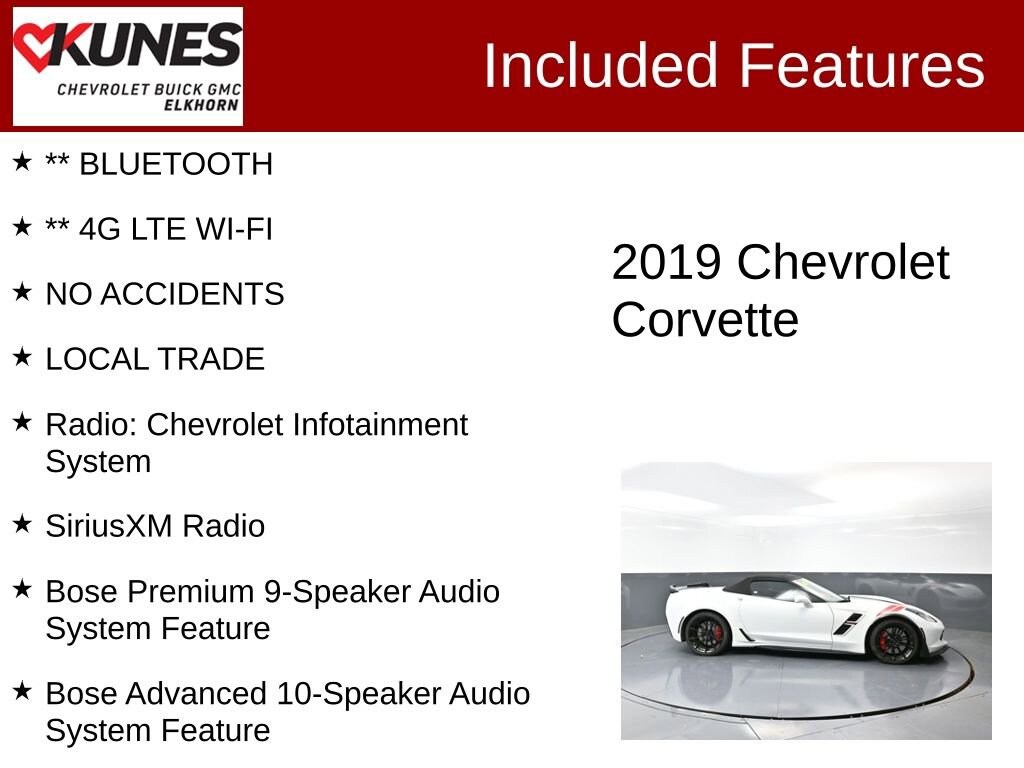 KUNES
CHEVROLET BUICK GMC
ELKHORN

Included Features

★ ** BLUETOOTH

★ ** 4G LTE WI-FI

★ NO ACCIDENTS

★ LOCAL TRADE

★ Radio: Chevrolet Infotainment System

★ SiriusXM Radio

★ Bose Premium 9-Speaker Audio System Feature

★ Bose Advanced 10-Speaker Audio System Feature

2019 Chevrolet Corvette